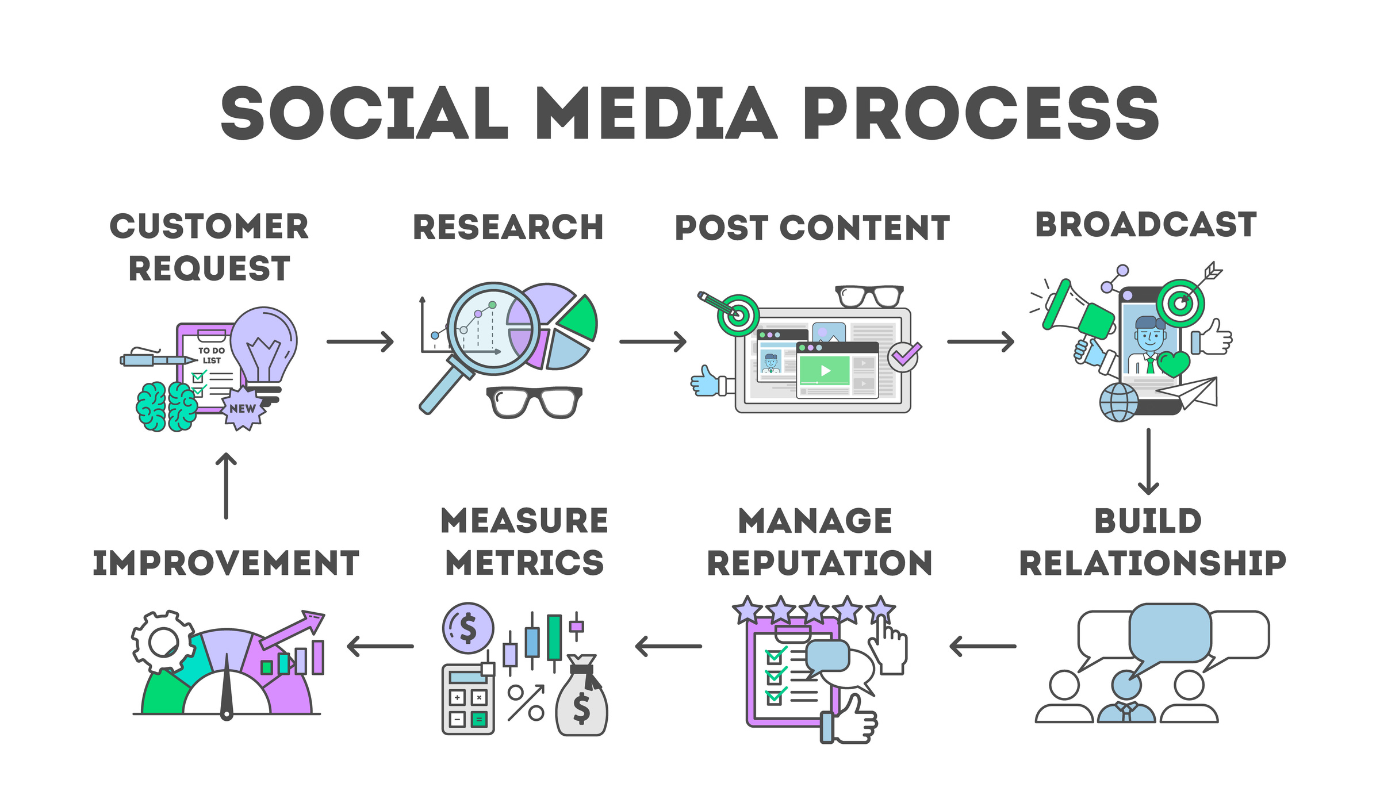 SOCIAL MEDIA PROCESS

CUSTOMER REQUEST

TO DO LIST

NEW

RESEARCH

POST CONTENT

BROADCAST

BUILD RELATIONSHIP

MANAGE REPUTATION

MEASURE METRICS

IMPROVEMENT